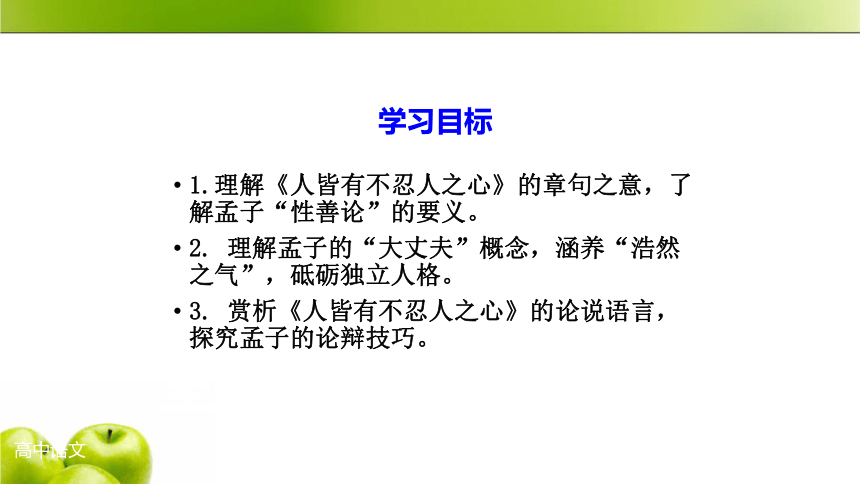 学习目标

• 1.理解《人皆有不忍人之心》的章句之意，了解孟子“性善论”的要义。

• 2. 理解孟子的“大丈夫”概念，涵养“浩然之气”，砥砺独立人格。

• 3. 赏析《人皆有不忍人之心》的论说语言，探究孟子的论辩技巧。

高中语文